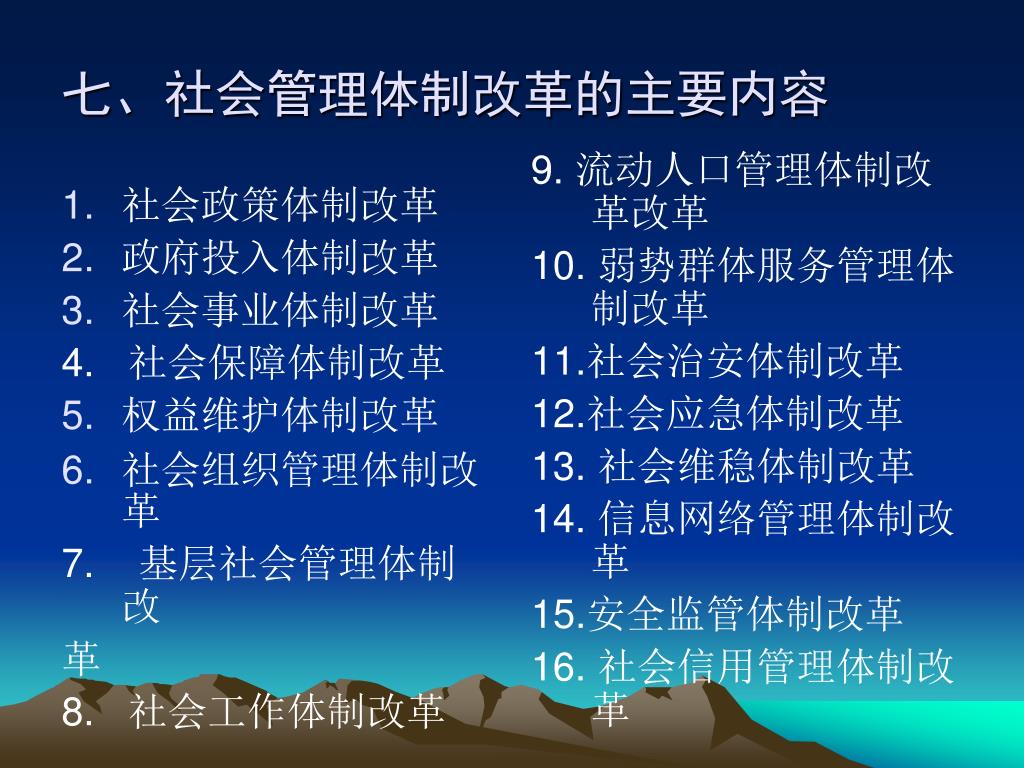 七、社会管理体制改革的主要内容

1. 社会政策体制改革
2. 政府投入体制改革
3. 社会事业体制改革
4. 社会保障体制改革
5. 权益维护体制改革
6. 社会组织管理体制改革
7. 基层社会管理体制改
革
8. 社会工作体制改革

9. 流动人口管理体制改革改革
10. 弱势群体服务管理体制改革
11.社会治安体制改革
12.社会应急体制改革
13. 社会维稳体制改革
14. 信息网络管理体制改革
15.安全监管体制改革
16. 社会信用管理体制改革